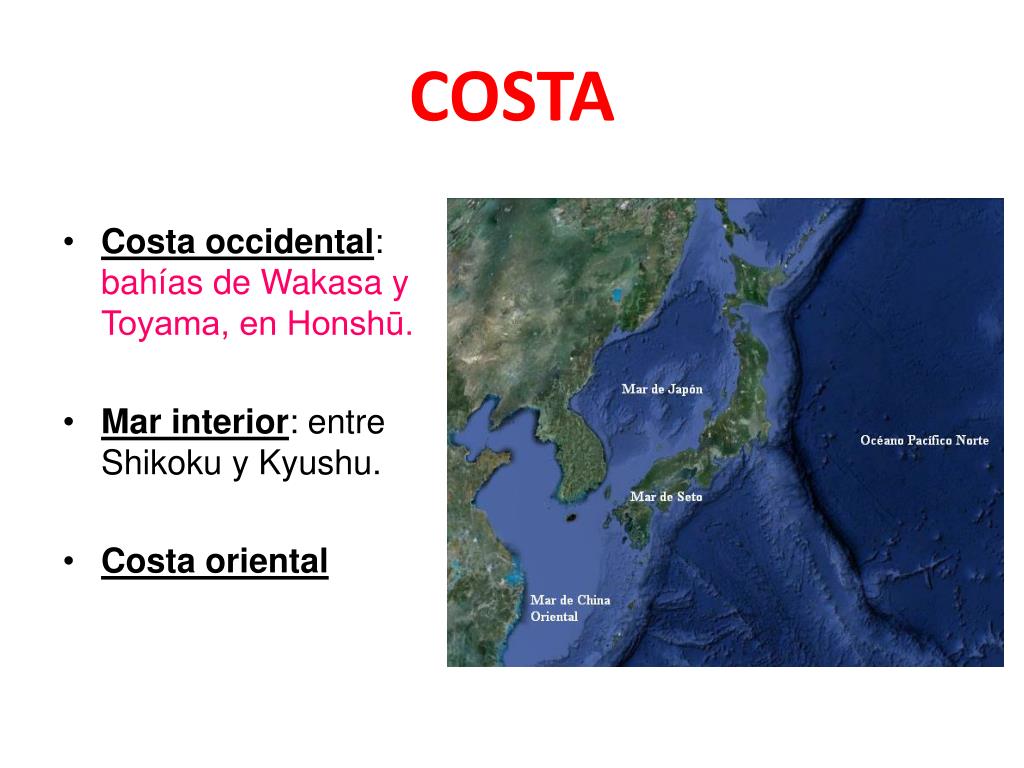 COSTA

• Costa occidental: bahías de Wakasa y Toyama, en Honshū.

• Mar interior: entre Shikoku y Kyushu.

• Costa oriental

Mar de Japón

Océano Pacífico Norte

Mar de Seto

Mar de China Oriental